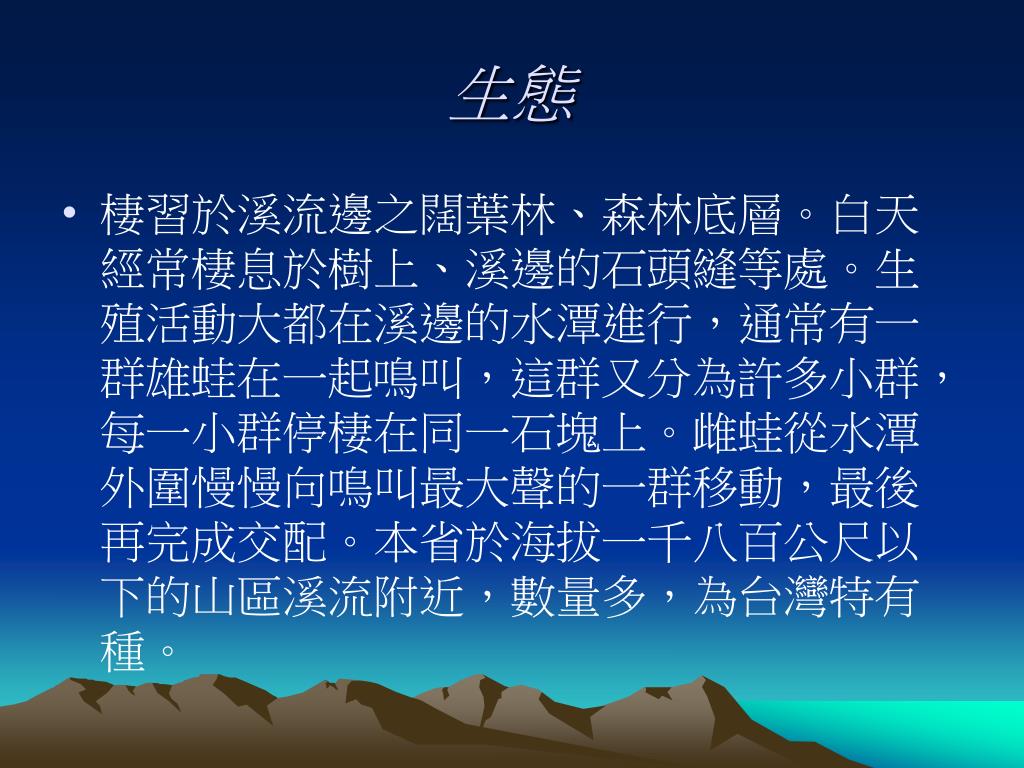 生態

• 棲習於溪流邊之闊葉林、森林底層。白天經常棲息於樹上、溪邊的石頭縫等處。生殖活動大都在溪邊的水潭進行，通常有一群雄蛙在一起鳴叫，這群又分為許多小群，每一小群停棲在同一石塊上。雌蛙從水潭外圍慢慢向鳴叫最大聲的一群移動，最後再完成交配。本省於海拔一千八百公尺以下的山區溪流附近，數量多，為台灣特有種。